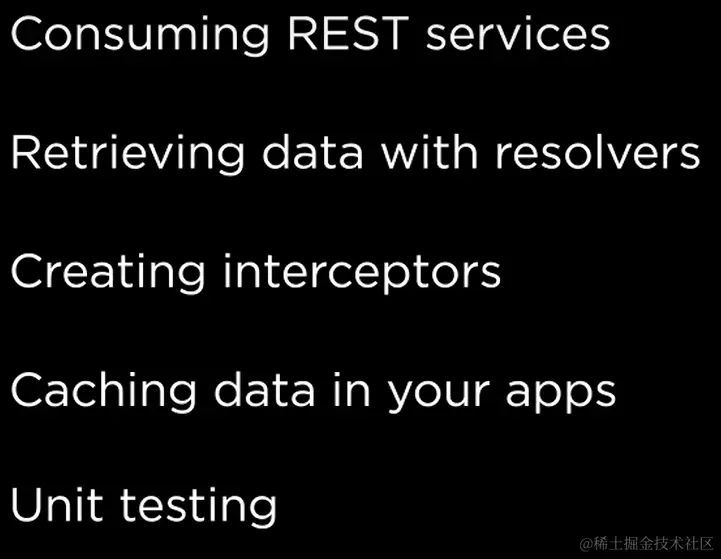 Consuming REST services

Retrieving data with resolvers

Creating interceptors

Caching data in your apps

Unit testing

@稀土掘金技术社区